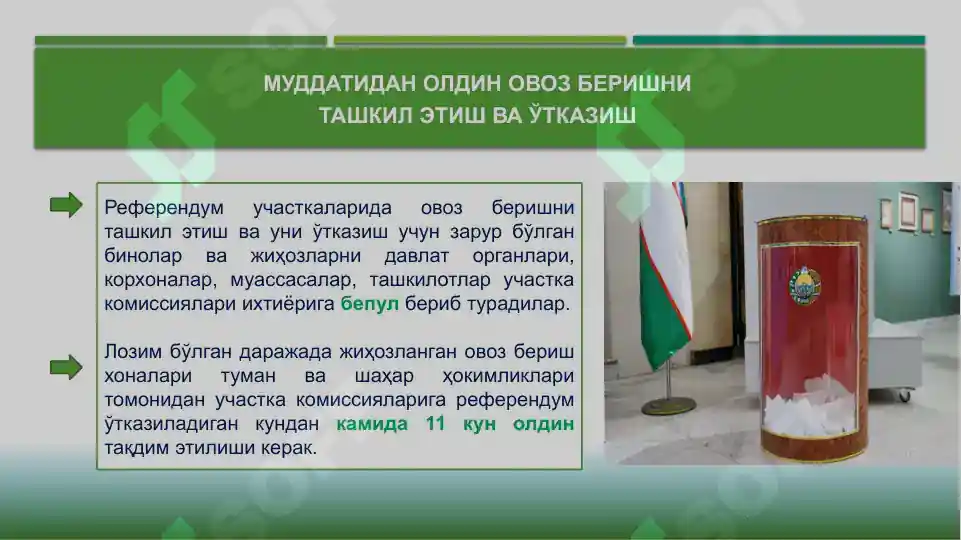 МУДДАТИДАН ОЛДИН ОВОЗ БЕРИШНИ ТАШКИЛ ЭТИШ ВА ЎТКАЗИШ

Референдум участкаларида овоз беришни ташкил этиш ва уни ўтказиш учун зарур бўлган бинолар ва жиҳозларни давлат органлари, корхоналар, муассасалар, ташкилотлар участка комиссиялари ихтиёрига бепул бериб турадилар.

Лозим бўлган даражада жиҳозланган овоз бериш хоналари туман ва шаҳар ҳокимликлари томонидан участка комиссияларига референдум ўтказиладиган кундан камида 11 кун олдин тақдим этилиши керак.